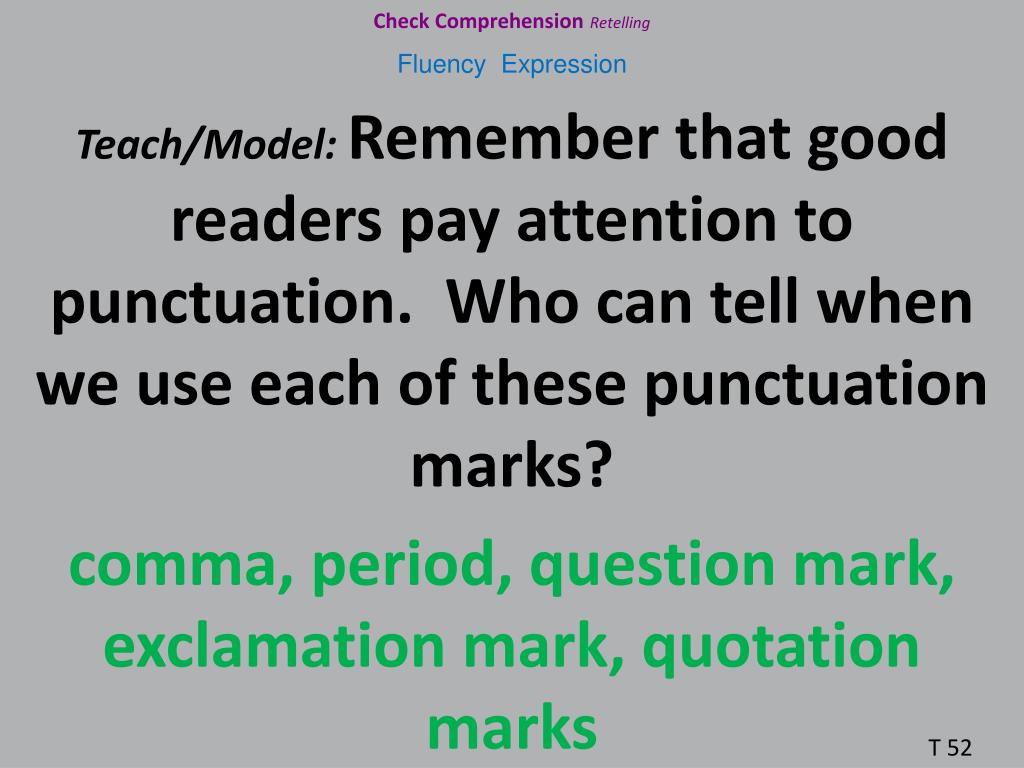 Check Comprehension Retelling

Fluency Expression

Teach/Model: Remember that good readers pay attention to punctuation. Who can tell when we use each of these punctuation marks?

comma, period, question mark, exclamation mark, quotation marks

T 52